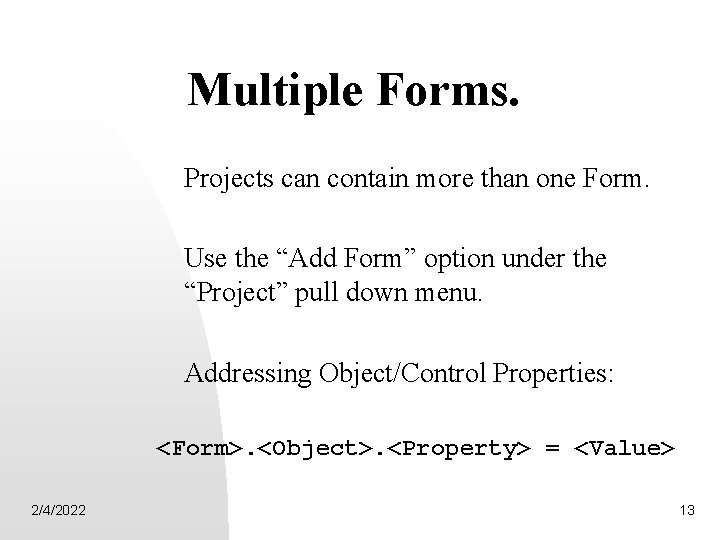 Multiple Forms.

Projects can contain more than one Form.

Use the “Add Form” option under the “Project” pull down menu.

Addressing Object/Control Properties:

<Form>.<Object>.<Property> = <Value>

2/4/2022

13